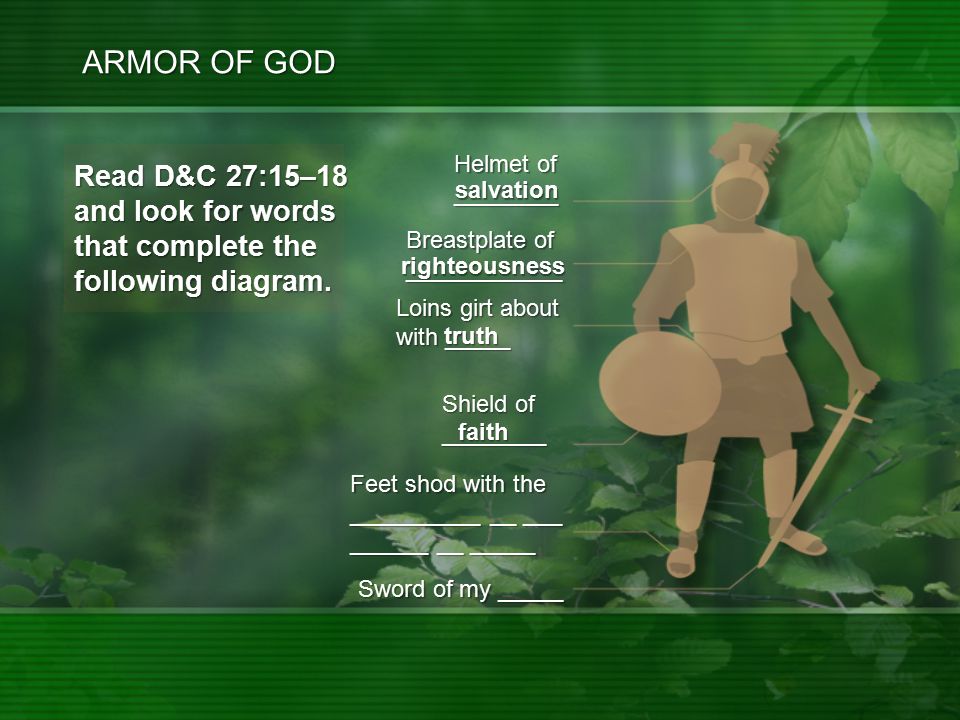 ARMOR OF GOD

Read D&C 27:15–18 and look for words that complete the following diagram.

Helmet of salvation

Breastplate of righteousness

Loins girt about with truth

Shield of faith

Feet shod with the __________ __ ___ ______ __ _____

Sword of my _____